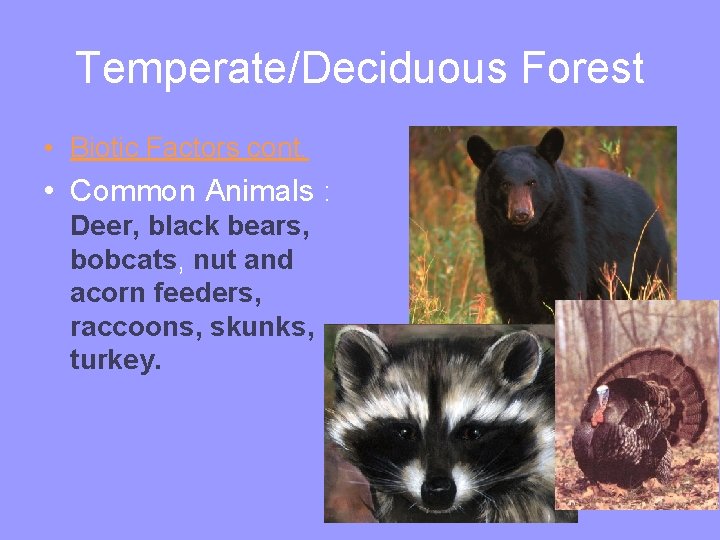 Temperate/Deciduous Forest

• Biotic Factors cont.

• Common Animals : Deer, black bears, bobcats, nut and acorn feeders, raccoons, skunks, turkey.